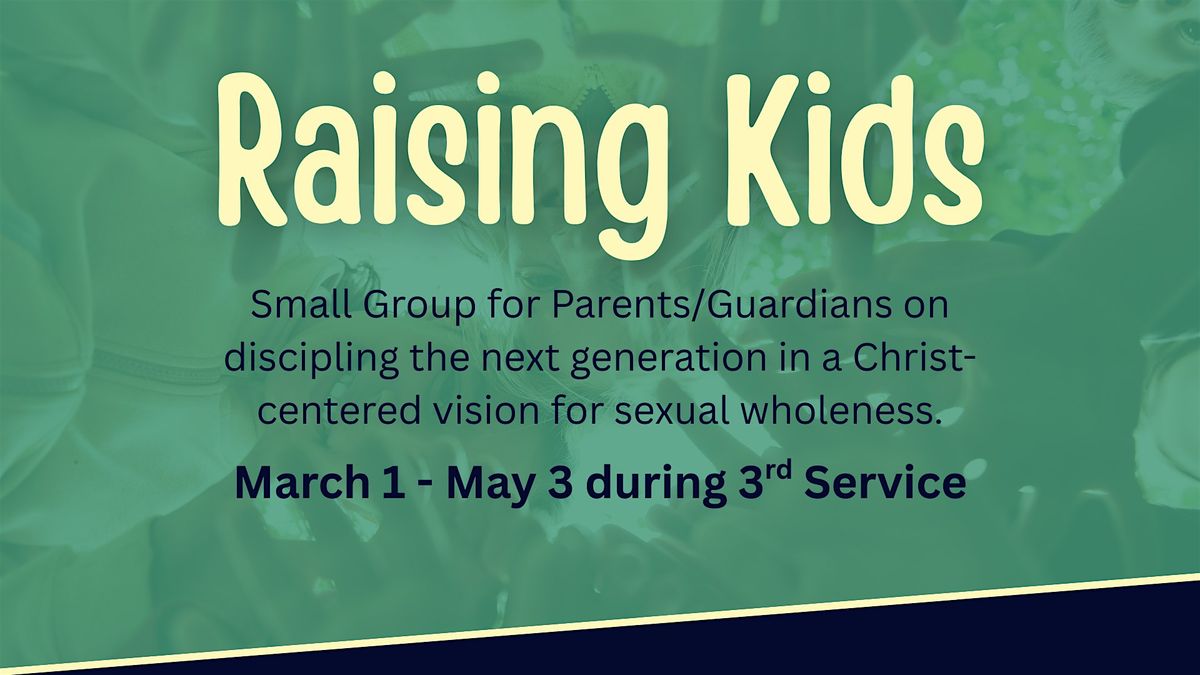 Raising Kids

Small Group for Parents/Guardians on discipling the next generation in a Christ-centered vision for sexual wholeness.

March 1 - May 3 during 3$^{rd}$ Service